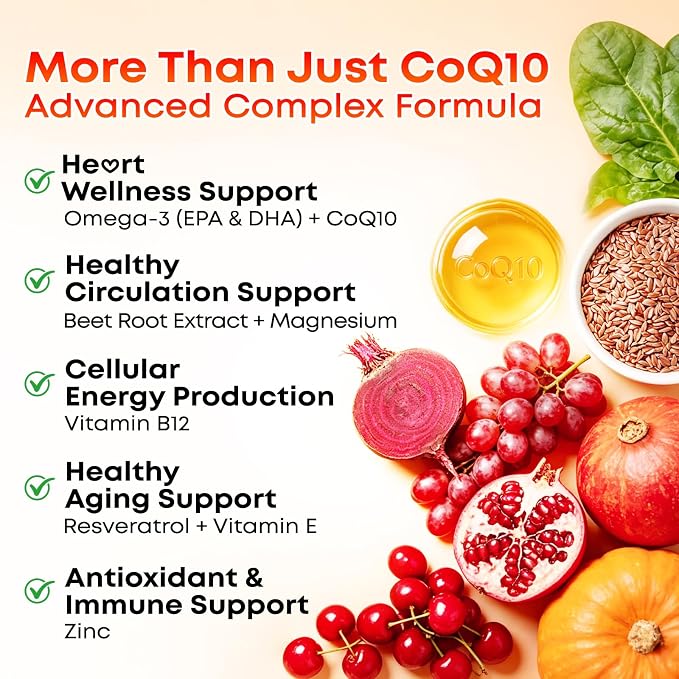 More Than Just CoQ10
Advanced Complex Formula

Heart Wellness Support
Omega-3 (EPA & DHA) + CoQ10

Healthy Circulation Support
Beet Root Extract + Magnesium

Cellular Energy Production
Vitamin B12

Healthy Aging Support
Resveratrol + Vitamin E

Antioxidant & Immune Support
Zinc

CoQ10